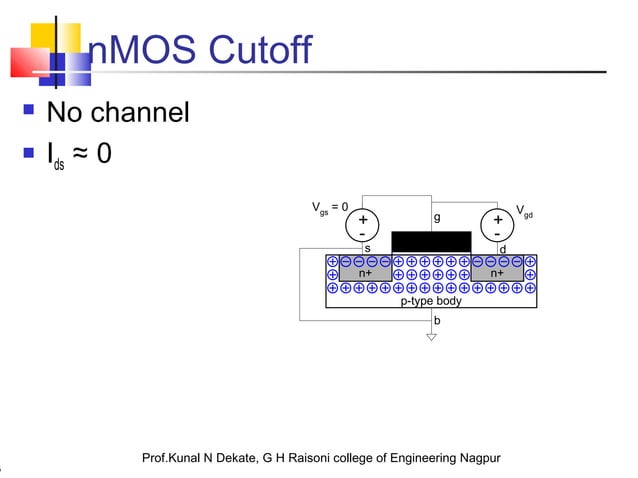 nMOS Cutoff

No channel

$I_{ds} \approx 0$

$V_{gs} = 0$
+
-
g
+
-
$V_{gd}$
s
d
n+
n+
p-type body
b

Prof.Kunal N Dekate, G H Raisoni college of Engineering Nagpur